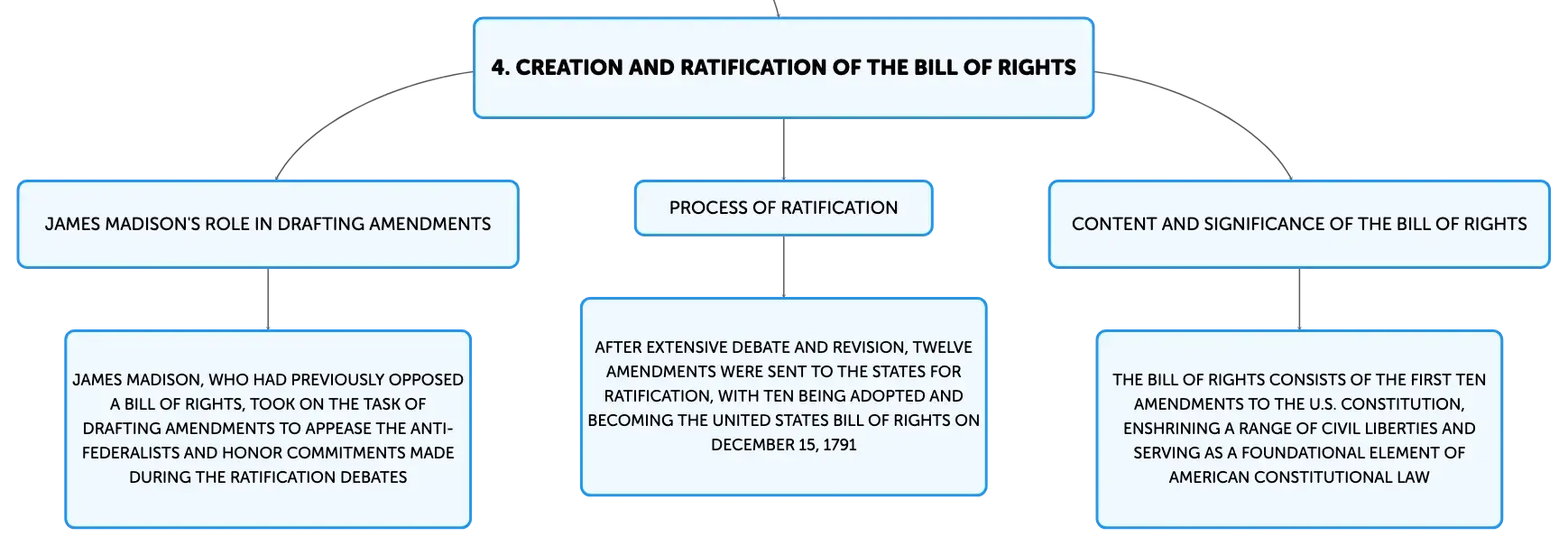 4. CREATION AND RATIFICATION OF THE BILL OF RIGHTS

JAMES MADISON'S ROLE IN DRAFTING AMENDMENTS

JAMES MADISON, WHO HAD PREVIOUSLY OPPOSED A BILL OF RIGHTS, TOOK ON THE TASK OF DRAFTING AMENDMENTS TO APPEASE THE ANTI-FEDERALISTS AND HONOR COMMITMENTS MADE DURING THE RATIFICATION DEBATES

PROCESS OF RATIFICATION

AFTER EXTENSIVE DEBATE AND REVISION, TWELVE AMENDMENTS WERE SENT TO THE STATES FOR RATIFICATION, WITH TEN BEING ADOPTED AND BECOMING THE UNITED STATES BILL OF RIGHTS ON DECEMBER 15, 1791

CONTENT AND SIGNIFICANCE OF THE BILL OF RIGHTS

THE BILL OF RIGHTS CONSISTS OF THE FIRST TEN AMENDMENTS TO THE U.S. CONSTITUTION, ENSHRINING A RANGE OF CIVIL LIBERTIES AND SERVING AS A FOUNDATIONAL ELEMENT OF AMERICAN CONSTITUTIONAL LAW